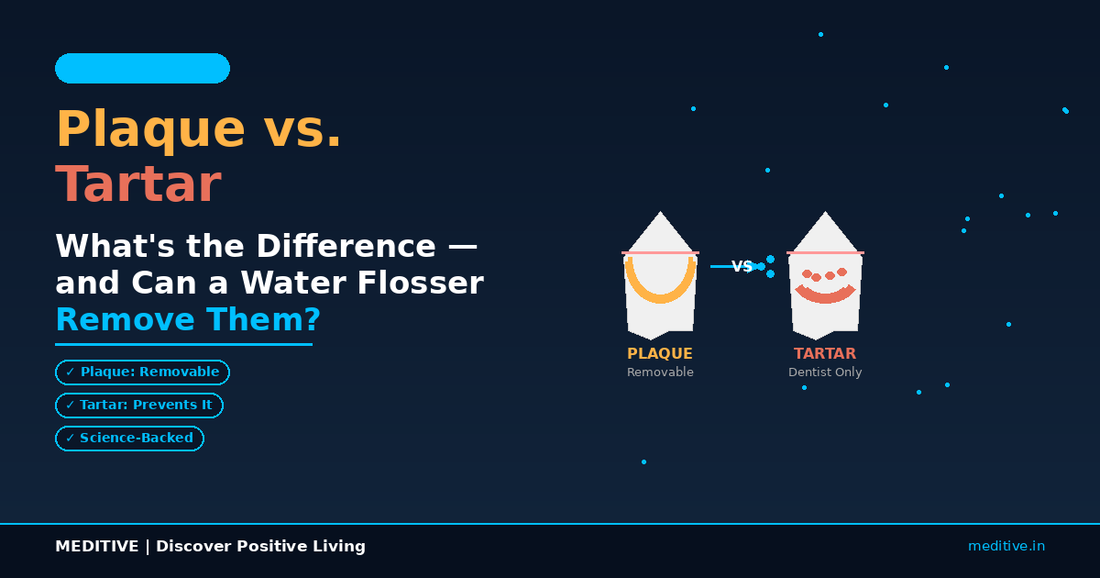 Plaque vs. Tartar

What's the Difference — and Can a Water Flosser Remove Them?

✓ Plaque: Removable

✓ Tartar: Prevents It

✓ Science-Backed

VS

PLAQUE
Removable

TARTAR
Dentist Only

MEDITIVE | Discover Positive Living

meditive.in